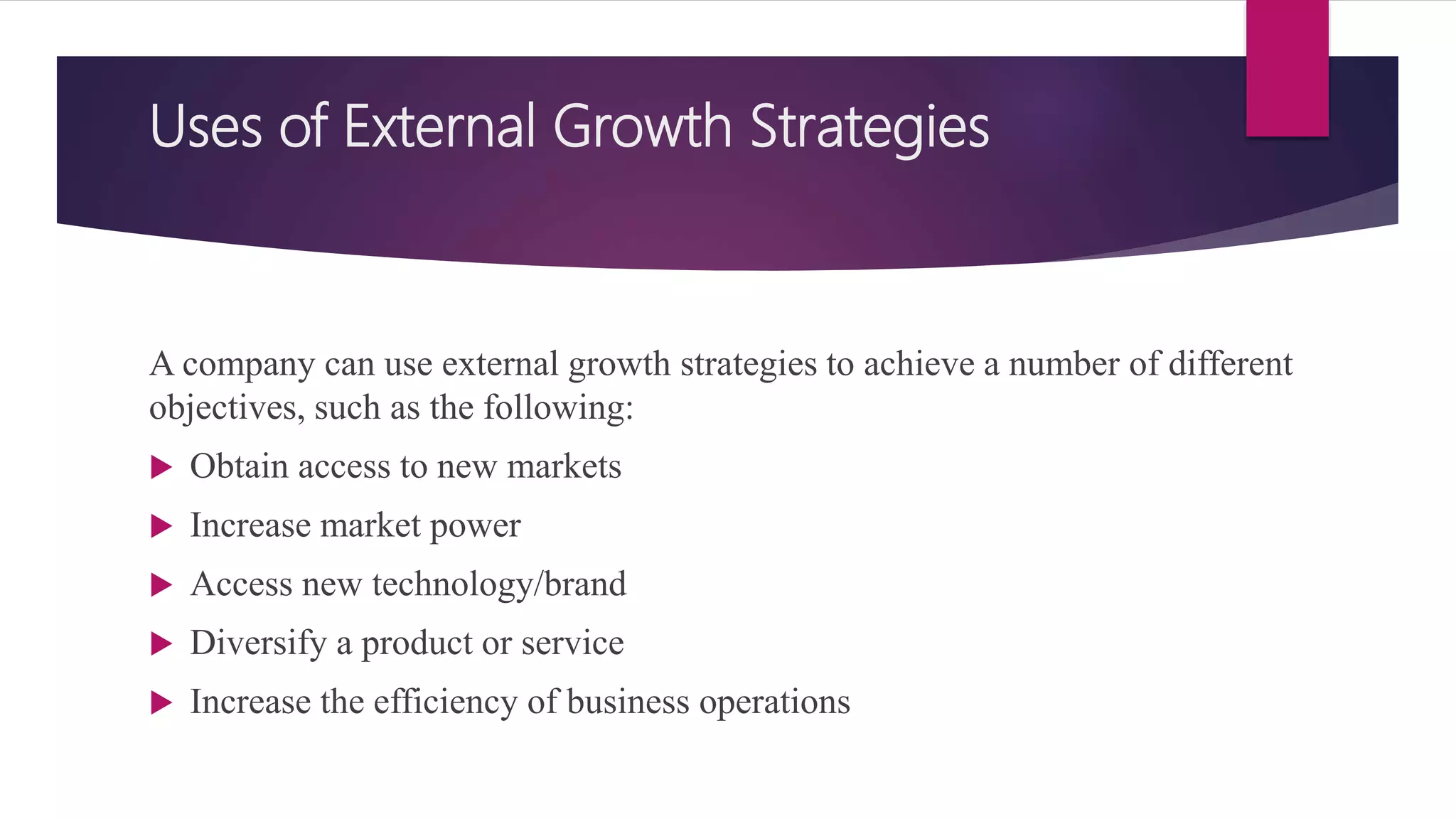 Uses of External Growth Strategies

A company can use external growth strategies to achieve a number of different objectives, such as the following:

▶ Obtain access to new markets
▶ Increase market power
▶ Access new technology/brand
▶ Diversify a product or service
▶ Increase the efficiency of business operations